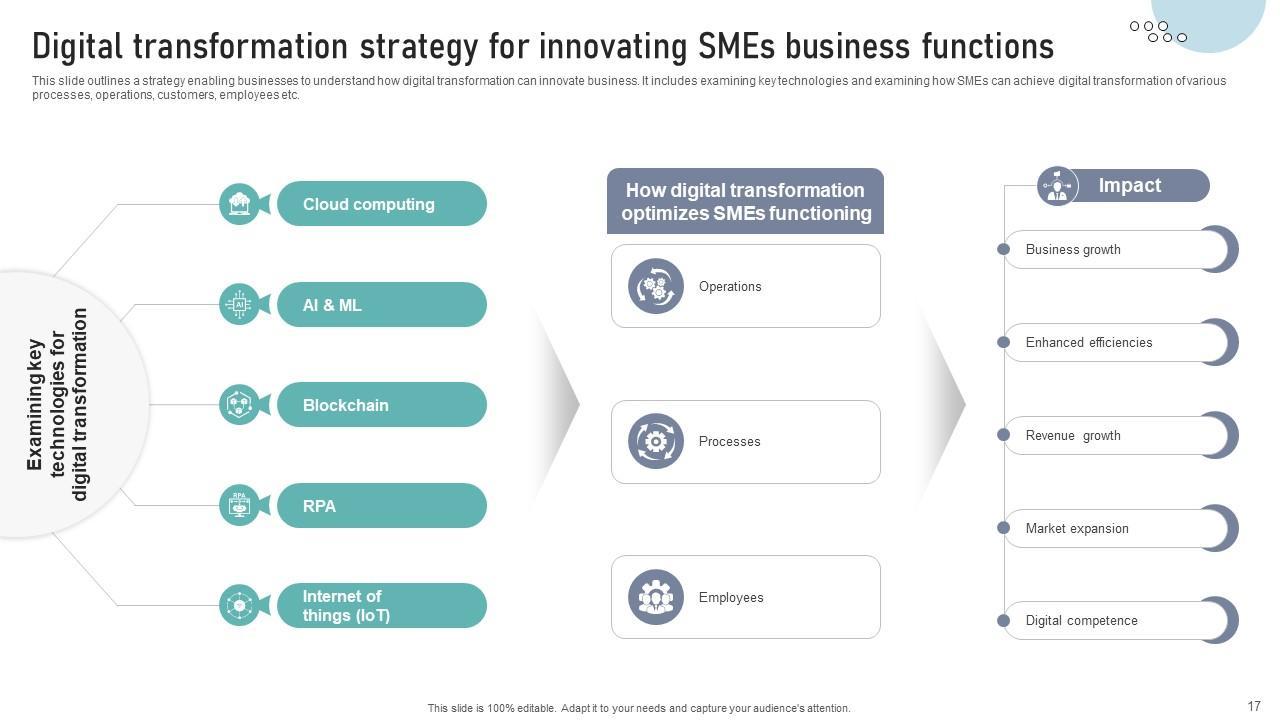 Digital transformation strategy for innovating SMEs business functions

This slide outlines a strategy enabling businesses to understand how digital transformation can innovate business. It includes examining key technologies and examining how SMEs can achieve digital transformation of various processes, operations, customers, employees etc.

Examining key technologies for digital transformation

Cloud computing

AI & ML

Blockchain

RPA

Internet of things (IoT)

How digital transformation optimizes SMEs functioning

Operations

Processes

Employees

Impact

Business growth

Enhanced efficiencies

Revenue growth

Market expansion

Digital competence

This slide is 100% editable. Adapt it to your needs and capture your audience's attention.

17